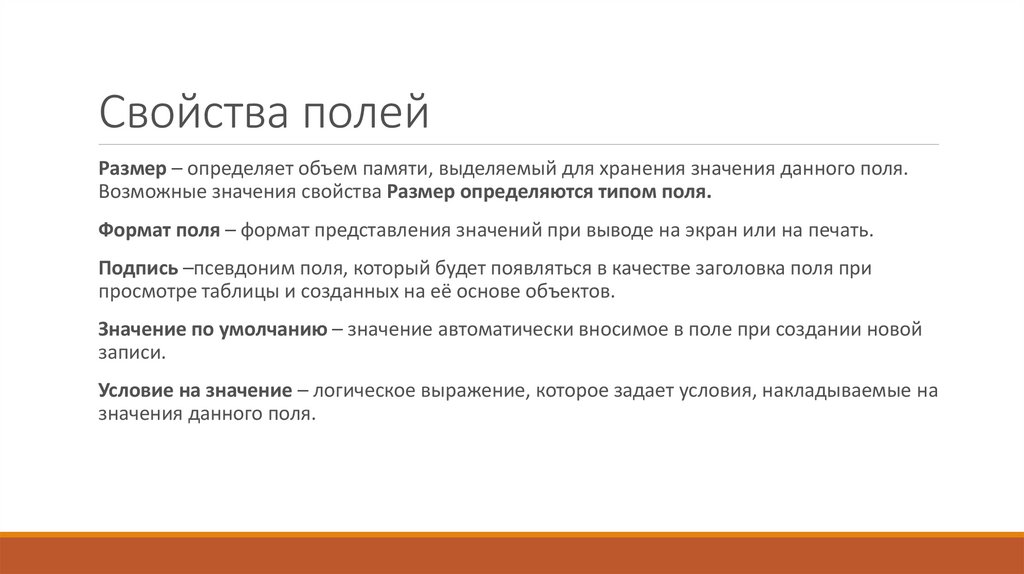 Свойства полей

Размер – определяет объем памяти, выделяемый для хранения значения данного поля. Возможные значения свойства Размер определяются типом поля.

Формат поля – формат представления значений при выводе на экран или на печать.

Подпись –псевдоним поля, который будет появляться в качестве заголовка поля при просмотре таблицы и созданных на её основе объектов.

Значение по умолчанию – значение автоматически вносимое в поле при создании новой записи.

Условие на значение – логическое выражение, которое задает условия, накладываемые на значения данного поля.